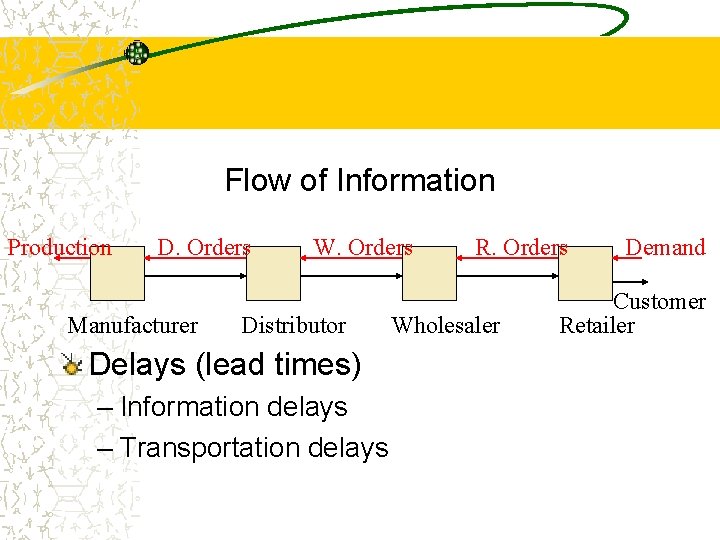 Flow of Information

Production D. Orders W. Orders R. Orders Demand

Customer

Manufacturer Distributor Wholesaler Retailer

Delays (lead times)

– Information delays

– Transportation delays